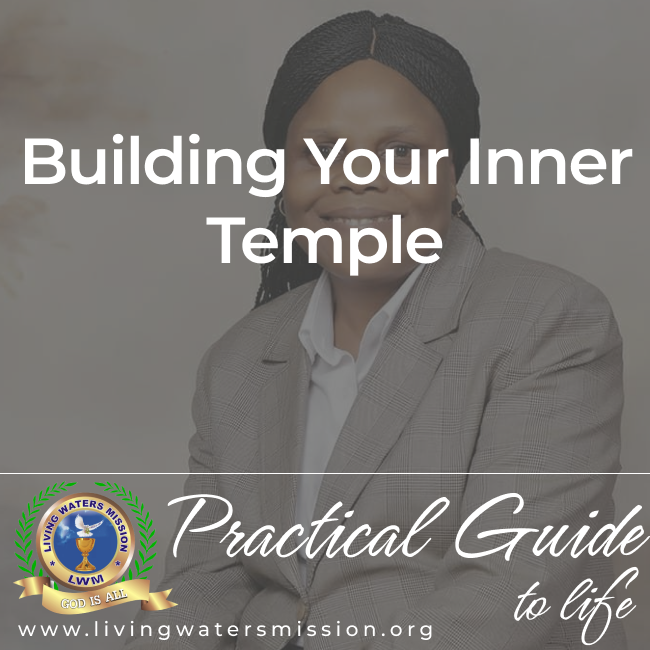 Building Your Inner Temple

LIVING WATERS MISSION
LWM
GOD IS ALL

Practical Guide to life

www.livingwatersmission.org